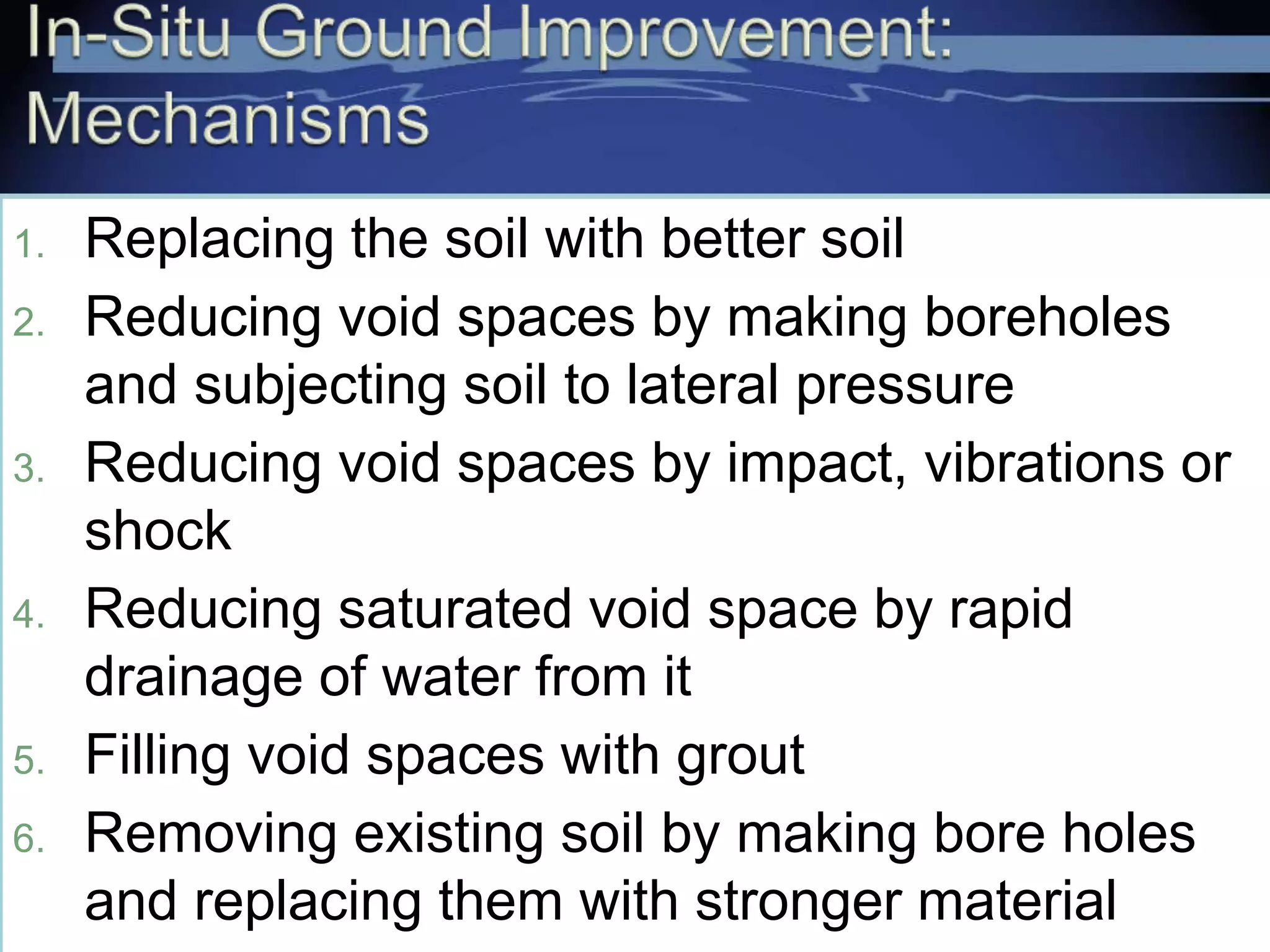 In-Situ Ground Improvement: Mechanisms

1. Replacing the soil with better soil
2. Reducing void spaces by making boreholes and subjecting soil to lateral pressure
3. Reducing void spaces by impact, vibrations or shock
4. Reducing saturated void space by rapid drainage of water from it
5. Filling void spaces with grout
6. Removing existing soil by making bore holes and replacing them with stronger material